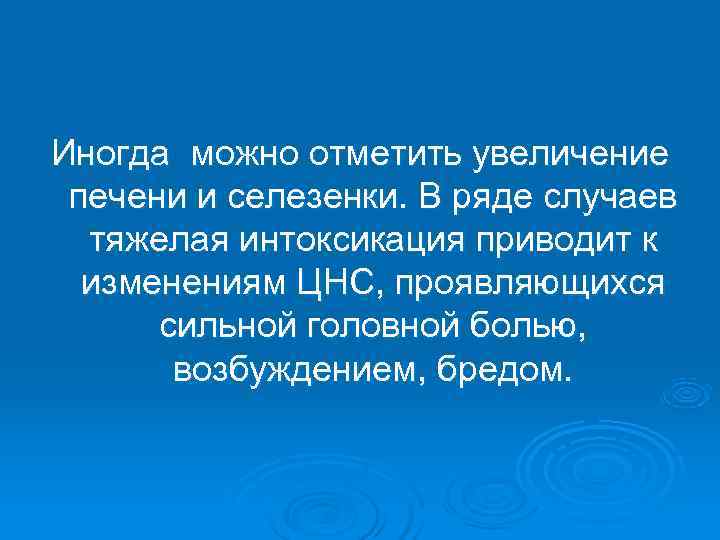 Иногда  можно отметить увеличение печени и селезенки. В ряде случаев тяжелая интоксикация приводит к изменениям ЦНС, проявляющихся сильной головной болью, возбуждением, бредом.